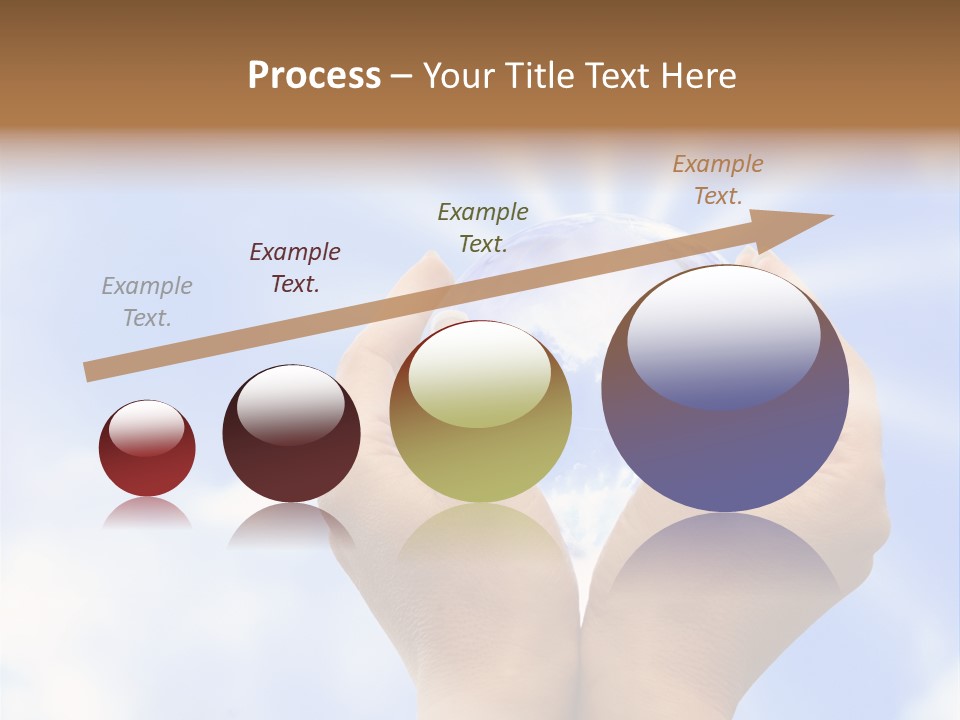 Process – Your Title Text Here

Example Text.

Example Text.

Example Text.

Example Text.